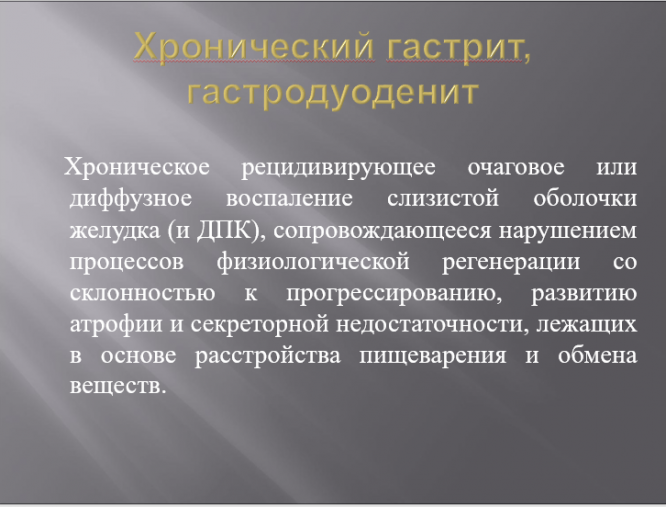 Хронический гастрит, гастродуоденит

Хроническое рецидивирующее очаговое или диффузное воспаление слизистой оболочки желудка (и ДПК), сопровождающееся нарушением процессов физиологической регенерации со склонностью к прогрессированию, развитию атрофии и секреторной недостаточности, лежащих в основе расстройства пищеварения и обмена веществ.